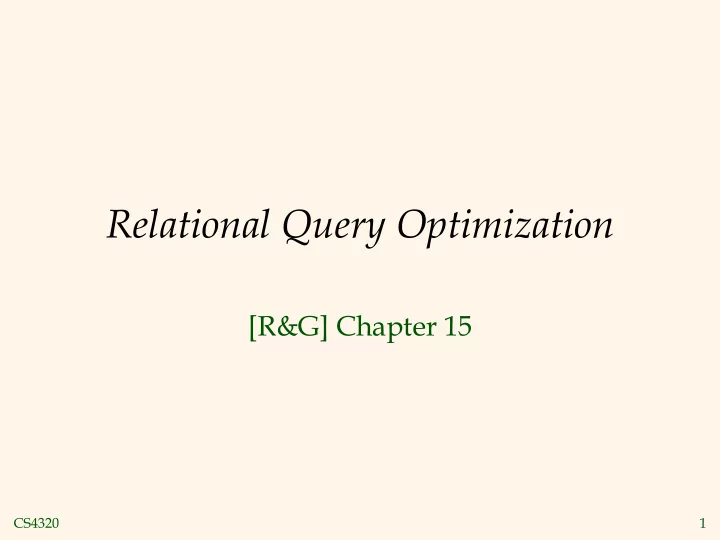 Relational Query Optimization

[R&G] Chapter 15

CS4320

1